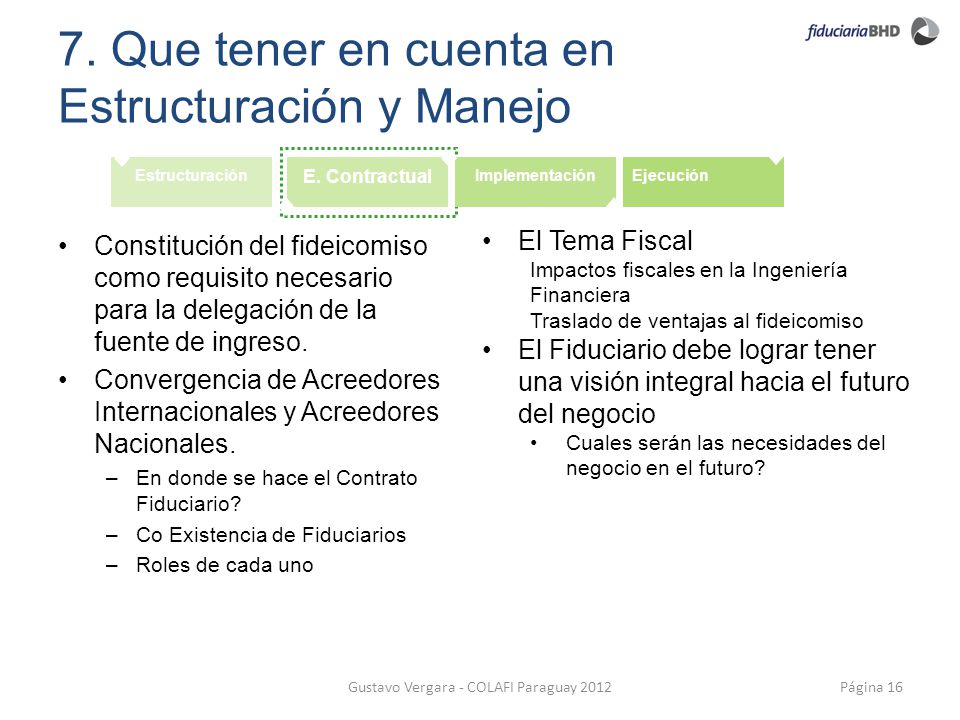 fiduciariaBHD

7. Que tener en cuenta en Estructuración y Manejo

Estructuración

E. Contractual

Implementación

Ejecución

• Constitución del fideicomiso como requisito necesario para la delegación de la fuente de ingreso.
• Convergencia de Acreedores Internacionales y Acreedores Nacionales.
– En donde se hace el Contrato Fiduciario?
– Co Existencia de Fiduciarios
– Roles de cada uno

• El Tema Fiscal
Impactos fiscales en la Ingeniería Financiera
Traslado de ventajas al fideicomiso
• El Fiduciario debe lograr tener una visión integral hacia el futuro del negocio
• Cuales serán las necesidades del negocio en el futuro?

Gustavo Vergara - COLAFI Paraguay 2012

Página 16